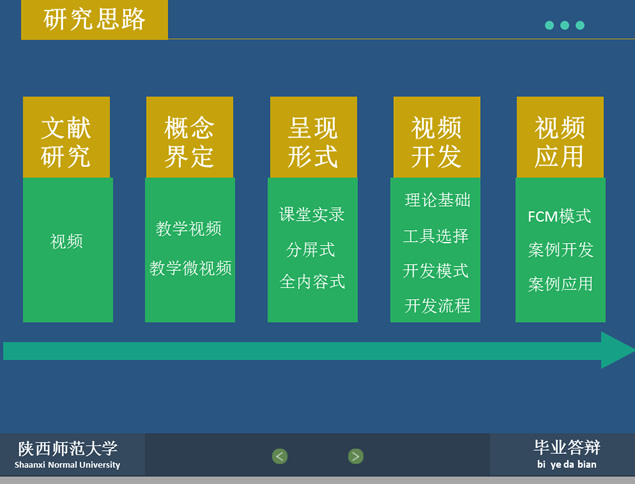 研究思路

文献研究

视频

概念界定

教学视频

教学微视频

呈现形式

课堂实录

分屏式

全内容式

视频开发

理论基础

工具选择

开发模式

开发流程

视频应用

FCM模式

案例开发

案例应用

陕西师范大学
Shaanxi Normal University

毕业答辩
bi ye da bian